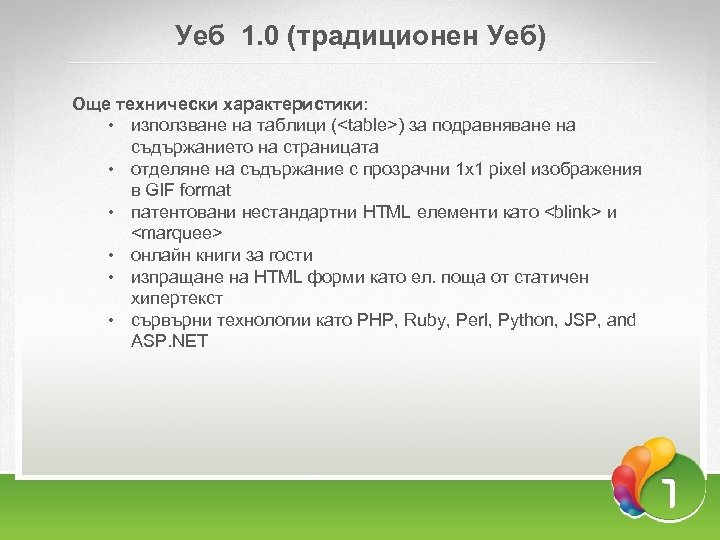 Уеб 1.0 (традиционен Уеб)

Още технически характеристики:
• използване на таблици (<table>) за подравняване на съдържанието на страницата
• отделяне на съдържание с прозрачни 1x1 pixel изображения в GIF format
• патентовани нестандартни HTML елементи като <blink> и <marquee>
• онлайн книги за гости
• изпращане на HTML форми като ел. поща от статичен хипертекст
• сървърни технологии като PHP, Ruby, Perl, Python, JSP, and ASP.NET

1